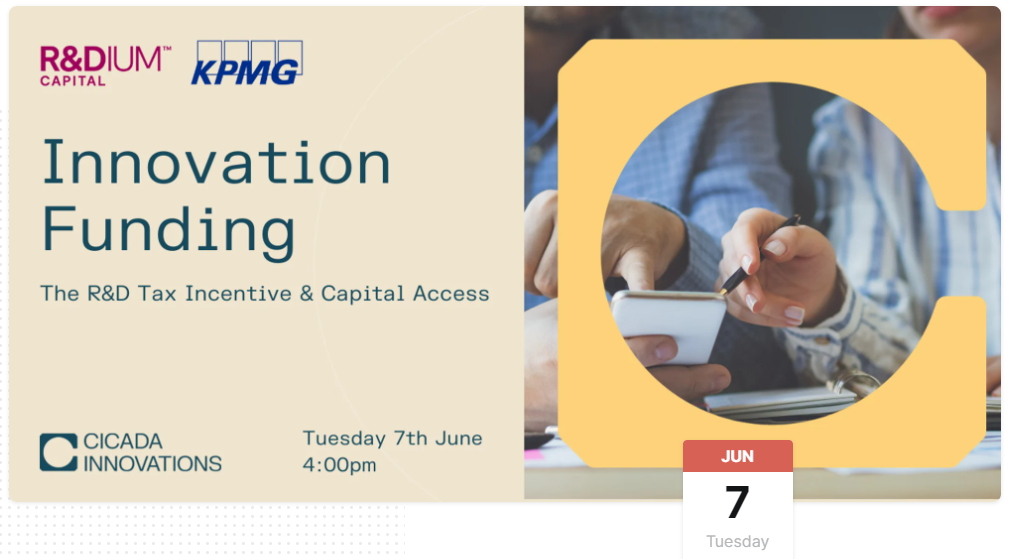 R&DIUM™
CAPITAL

KPMG

Innovation Funding

The R&D Tax Incentive & Capital Access

CICADA INNOVATIONS

Tuesday 7th June
4:00pm

JUN
7
Tuesday